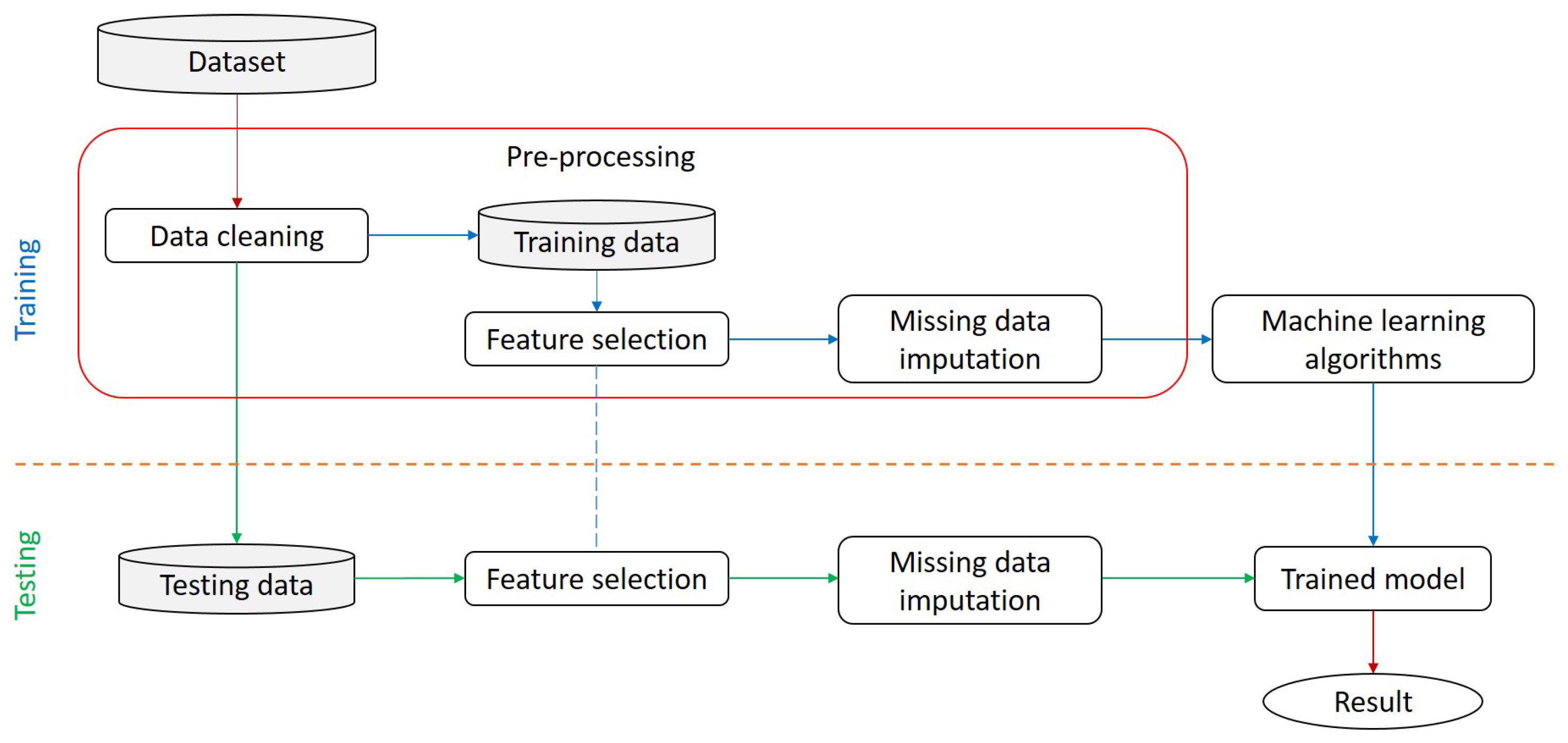 Dataset

Pre-processing

Training

Data cleaning

Training data

Feature selection

Missing data imputation

Machine learning algorithms

Testing

Testing data

Feature selection

Missing data imputation

Trained model

Result